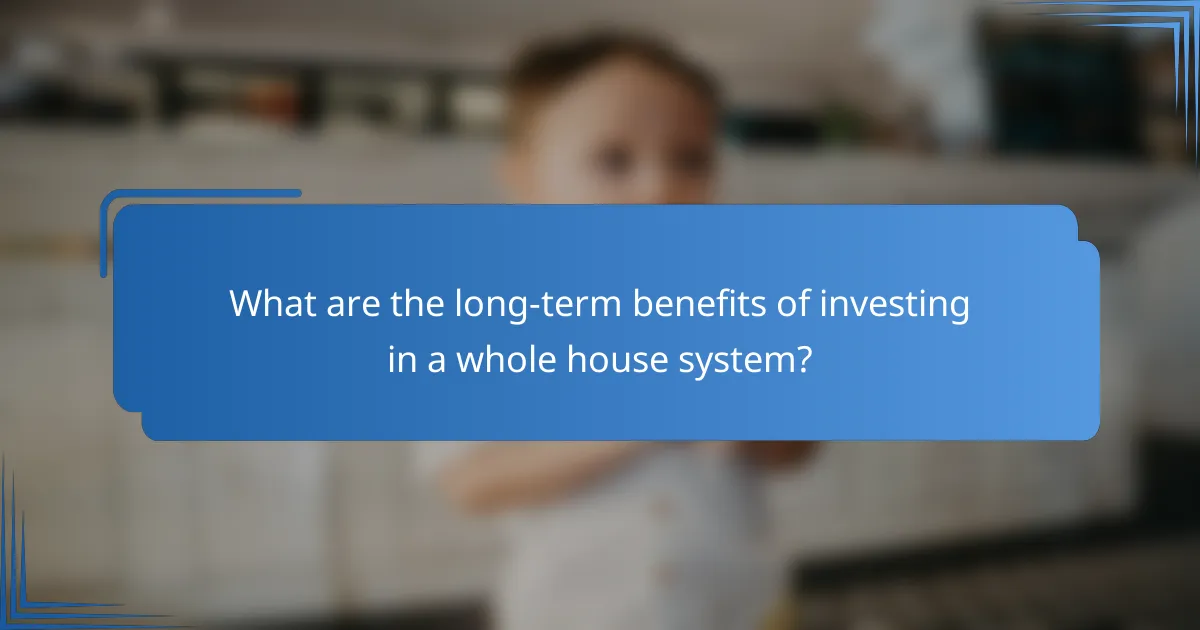 What are the long-term benefits of investing in a whole house system?